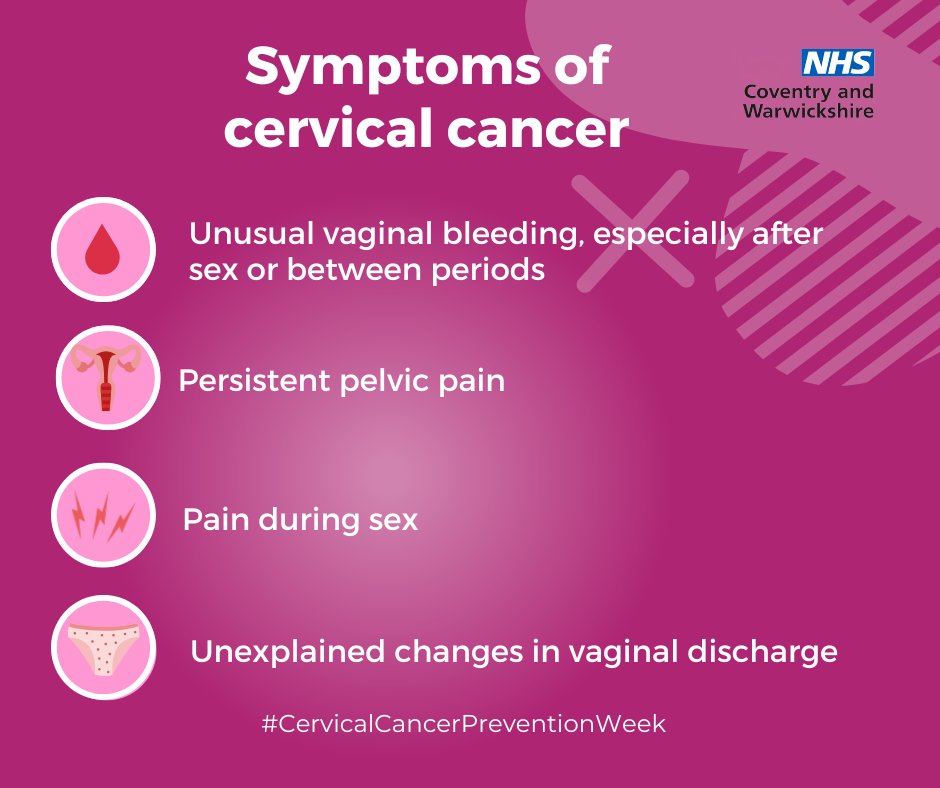 Symptoms of cervical cancer

NHS
Coventry and Warwickshire

Unusual vaginal bleeding, especially after sex or between periods

Persistent pelvic pain

Pain during sex

Unexplained changes in vaginal discharge

#CervicalCancerPreventionWeek